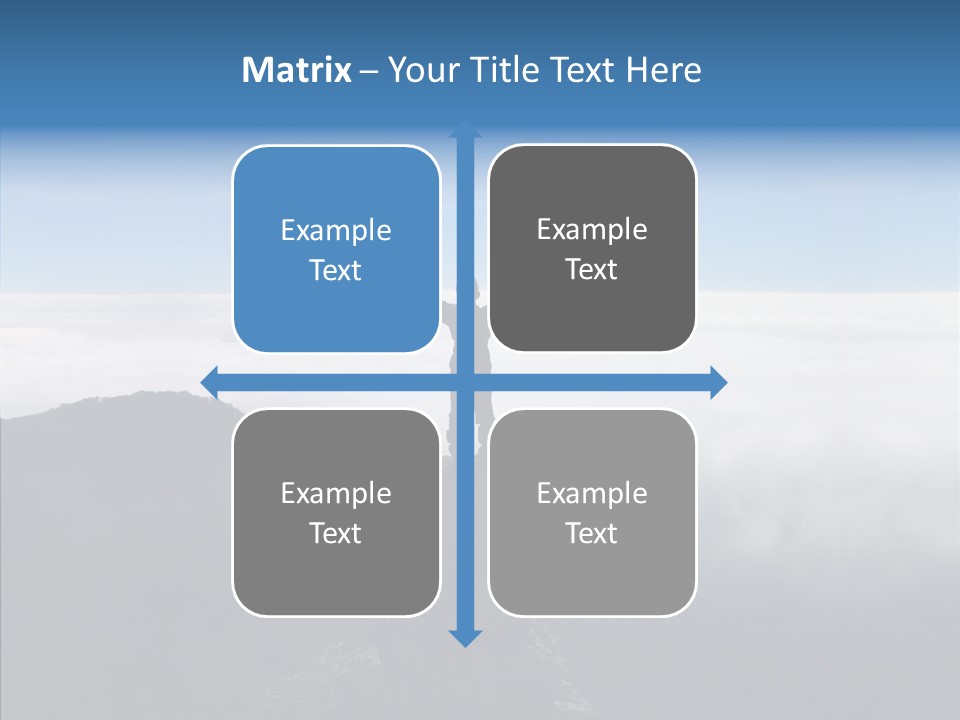 Matrix – Your Title Text Here

Example Text

Example Text

Example Text

Example Text